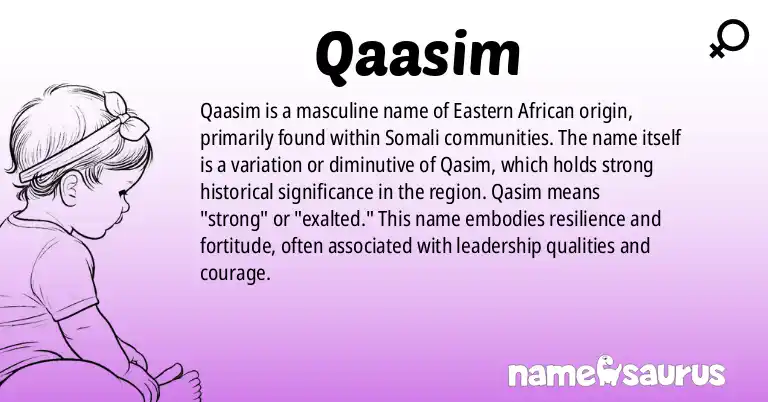 Qaasim

Qaasim is a masculine name of Eastern African origin, primarily found within Somali communities. The name itself is a variation or diminutive of Qasim, which holds strong historical significance in the region. Qasim means "strong" or "exalted." This name embodies resilience and fortitude, often associated with leadership qualities and courage.

namesaurus